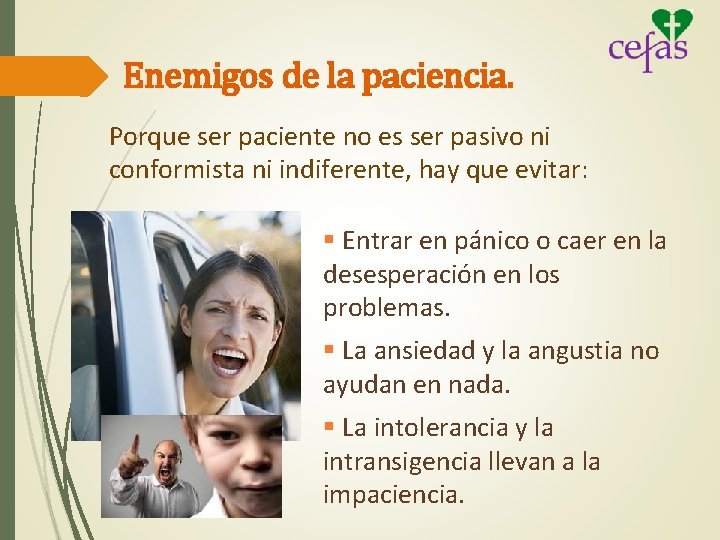 cefas

Enemigos de la paciencia.

Porque ser paciente no es ser pasivo ni conformista ni indiferente, hay que evitar:

▪ Entrar en pánico o caer en la desesperación en los problemas.

▪ La ansiedad y la angustia no ayudan en nada.

▪ La intolerancia y la intransigencia llevan a la impaciencia.